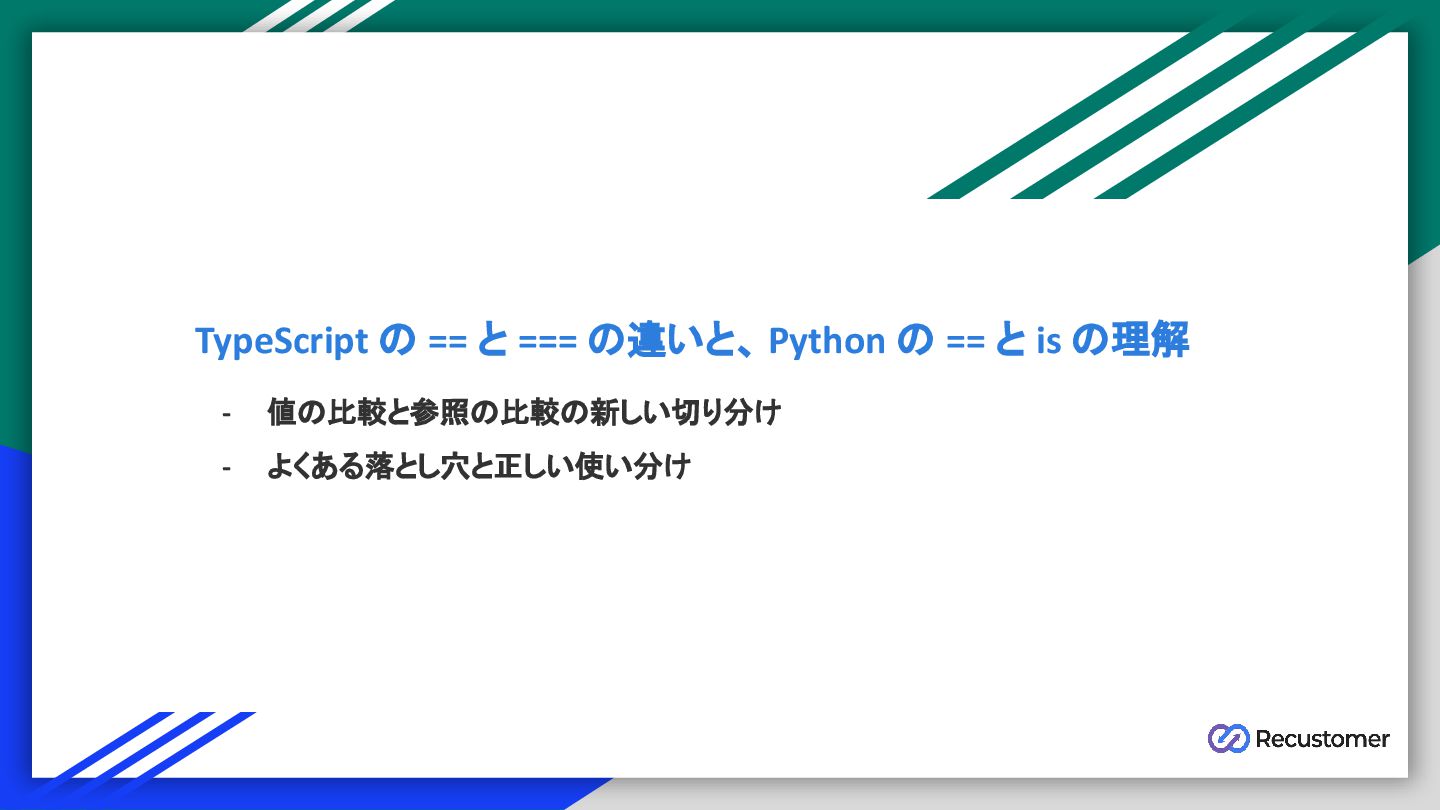 TypeScript の == と === の違いと、Python の == と is の理解

- 値の比較と参照の比較の新しい切り分け
- よくある落とし穴と正しい使い分け

Recustomer